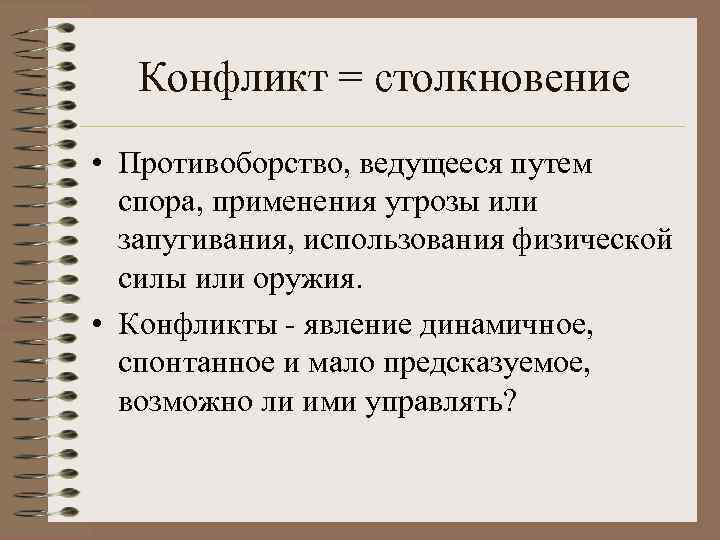 Конфликт = столкновение

• Противоборство, ведущееся путем спора, применения угрозы или запугивания, использования физической силы или оружия.

• Конфликты - явление динамичное, спонтанное и мало предсказуемое, возможно ли ими управлять?